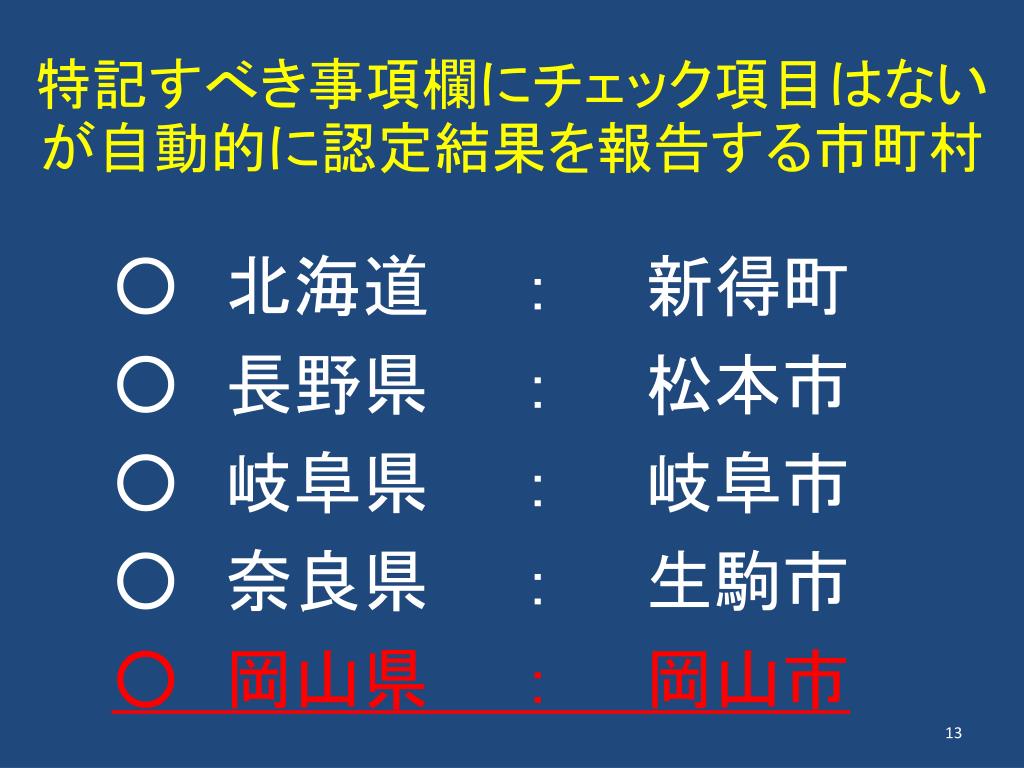 特記すべき事項欄にチェック項目はないが自動的に認定結果を報告する市町村

○ 北海道 ： 新得町
○ 長野県 ： 松本市
○ 岐阜県 ： 岐阜市
○ 奈良県 ： 生駒市
○ 岡山県 ： 岡山市

13